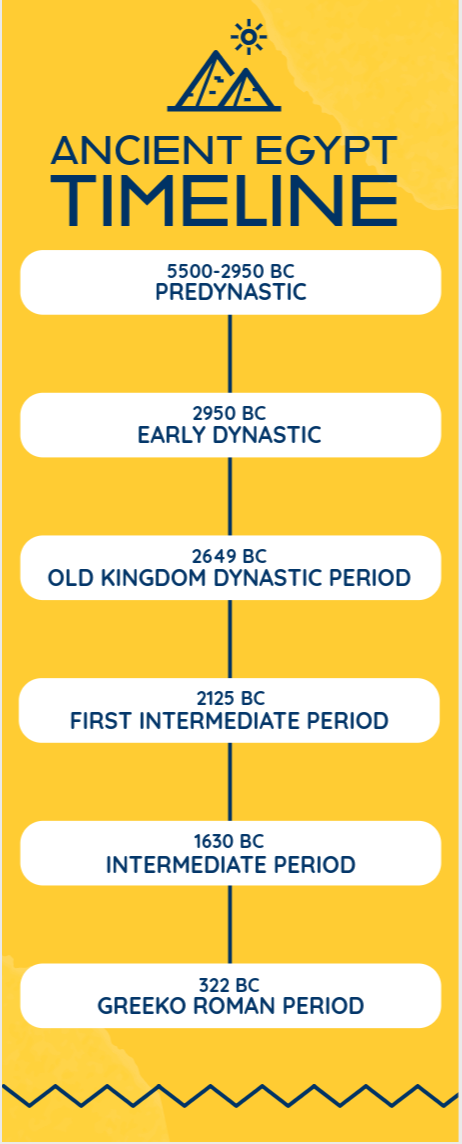 ANCIENT EGYPT
TIMELINE

5500-2950 BC
PREDYNASTIC

2950 BC
EARLY DYNASTIC

2649 BC
OLD KINGDOM DYNASTIC PERIOD

2125 BC
FIRST INTERMEDIATE PERIOD

1630 BC
INTERMEDIATE PERIOD

322 BC
GREEKO ROMAN PERIOD